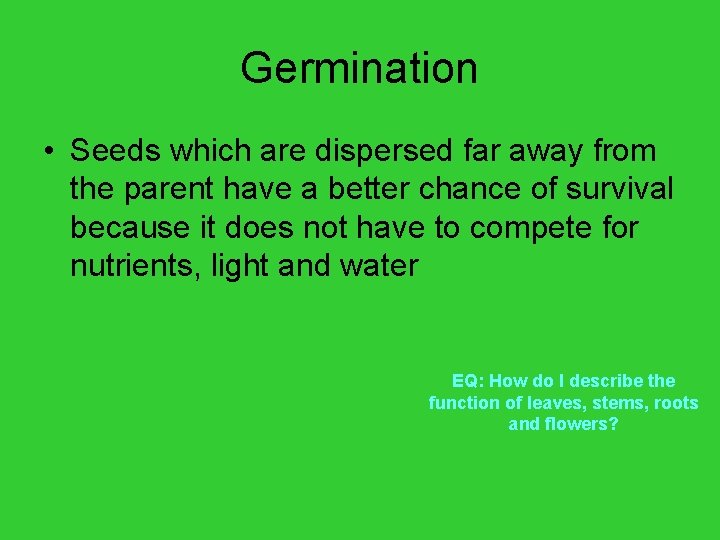 Germination

• Seeds which are dispersed far away from the parent have a better chance of survival because it does not have to compete for nutrients, light and water

EQ: How do I describe the function of leaves, stems, roots and flowers?